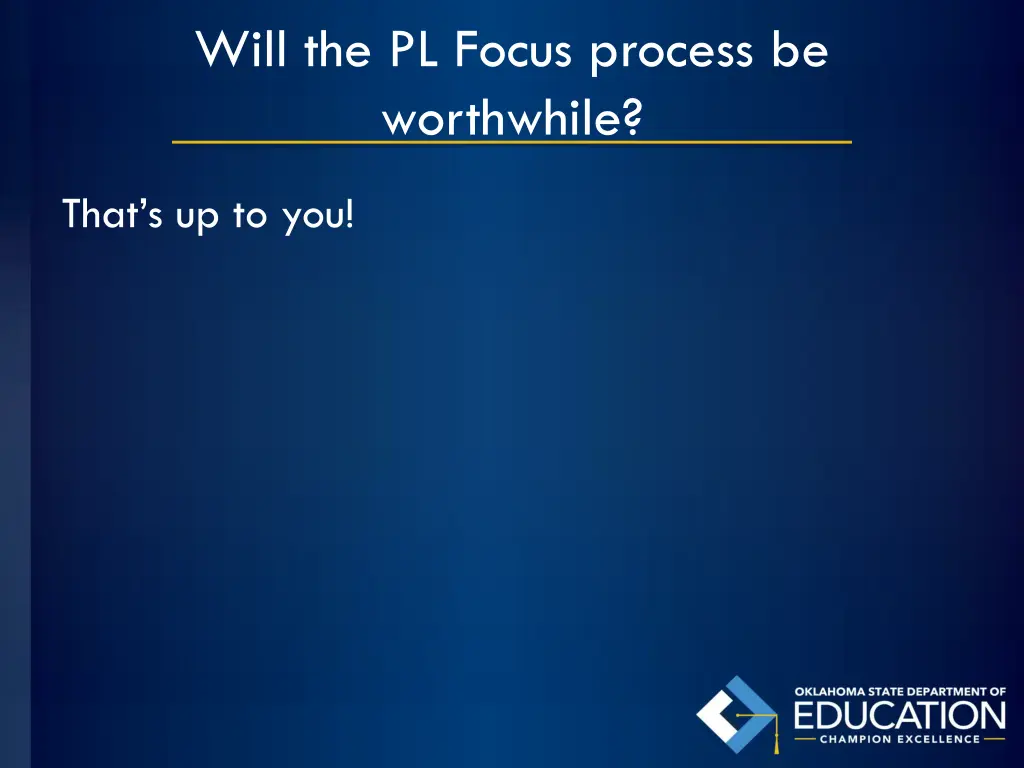 Will the PL Focus process be worthwhile?

That's up to you!

OKLAHOMA STATE DEPARTMENT OF
EDUCATION
CHAMPION EXCELLENCE